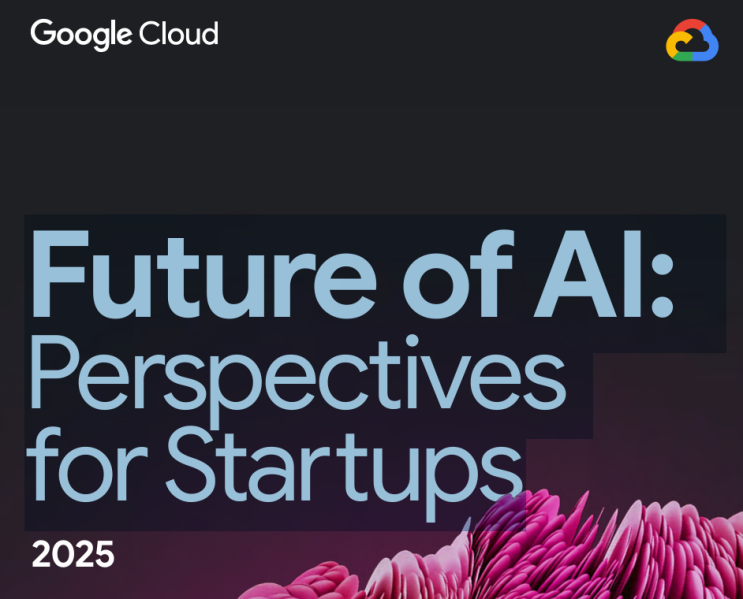 Google Cloud

Future of AI:
Perspectives
for Startups

2025